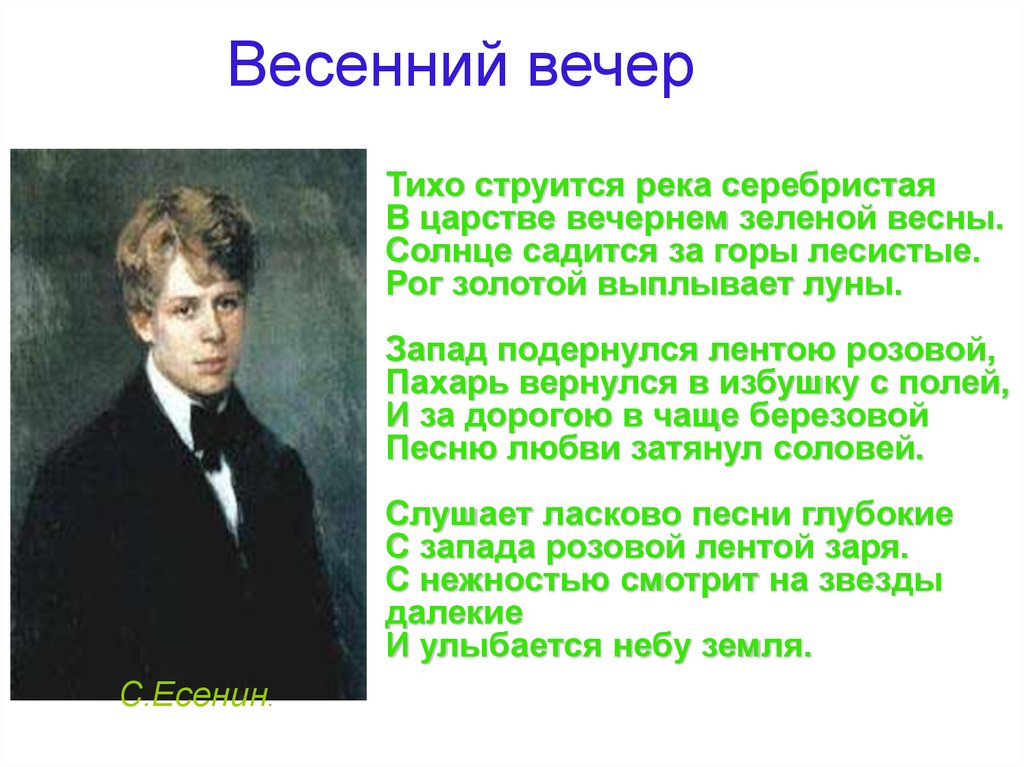 Весенний вечер

Тихо струится река серебристая
В царстве вечернем зеленой весны.
Солнце садится за горы лесистые.
Рог золотой выплывает луны.

Запад подернулся лентою розовой,
Пахарь вернулся в избушку с полей,
И за дорогою в чаще березовой
Песню любви затянул соловей.

Слушает ласково песни глубокие
С запада розовой лентой заря.
С нежностью смотрит на звезды далекие
И улыбается небу земля.

С.Есенин.